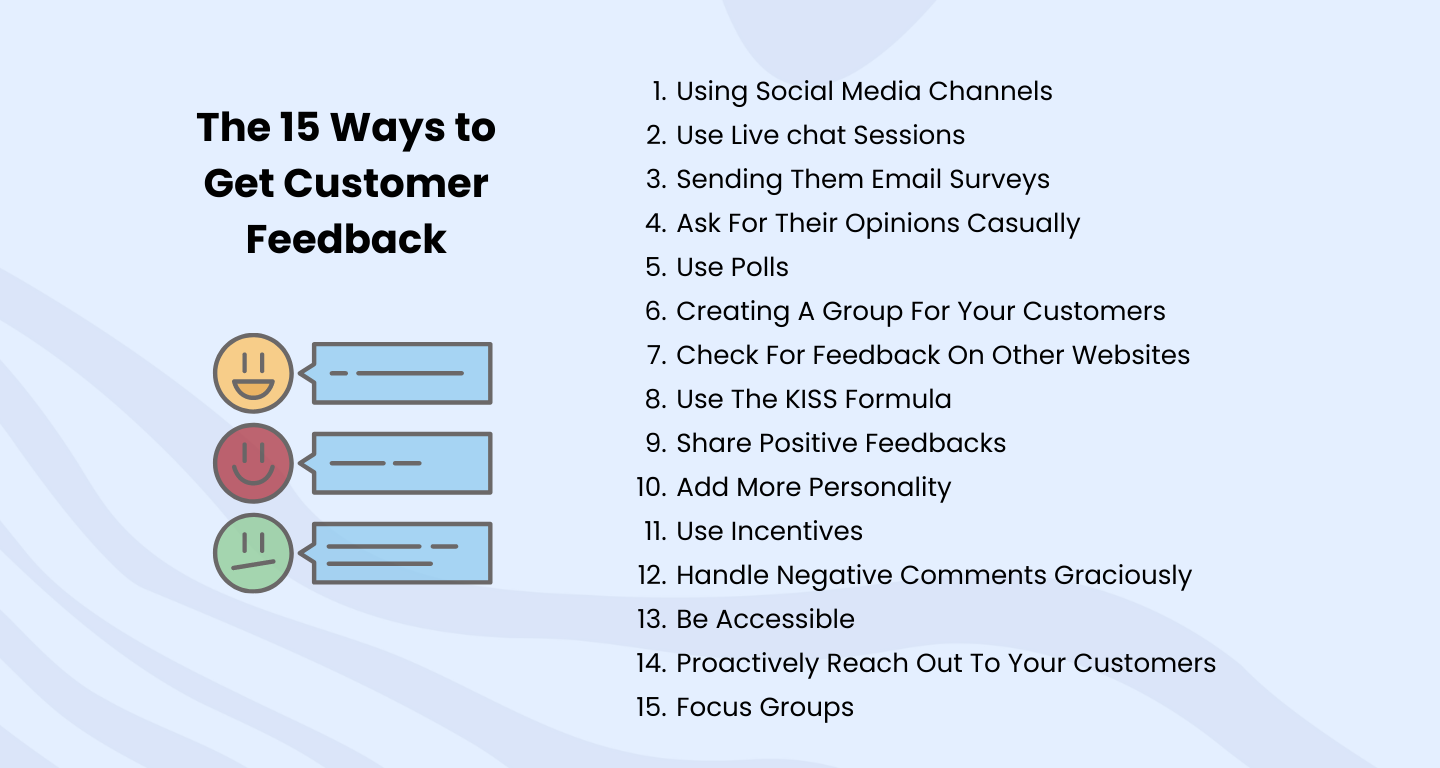 The 15 Ways to Get Customer Feedback

1. Using Social Media Channels
2. Use Live chat Sessions
3. Sending Them Email Surveys
4. Ask For Their Opinions Casually
5. Use Polls
6. Creating A Group For Your Customers
7. Check For Feedback On Other Websites
8. Use The KISS Formula
9. Share Positive Feedbacks
10. Add More Personality
11. Use Incentives
12. Handle Negative Comments Graciously
13. Be Accessible
14. Proactively Reach Out To Your Customers
15. Focus Groups